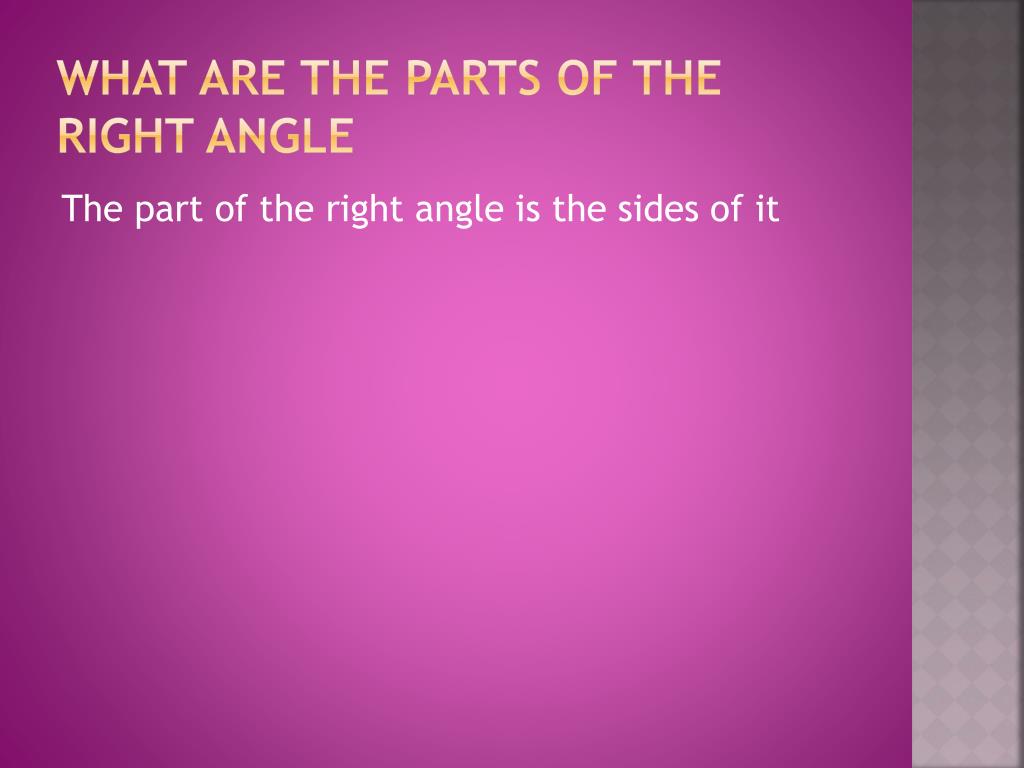 WHAT ARE THE PARTS OF THE RIGHT ANGLE

The part of the right angle is the sides of it